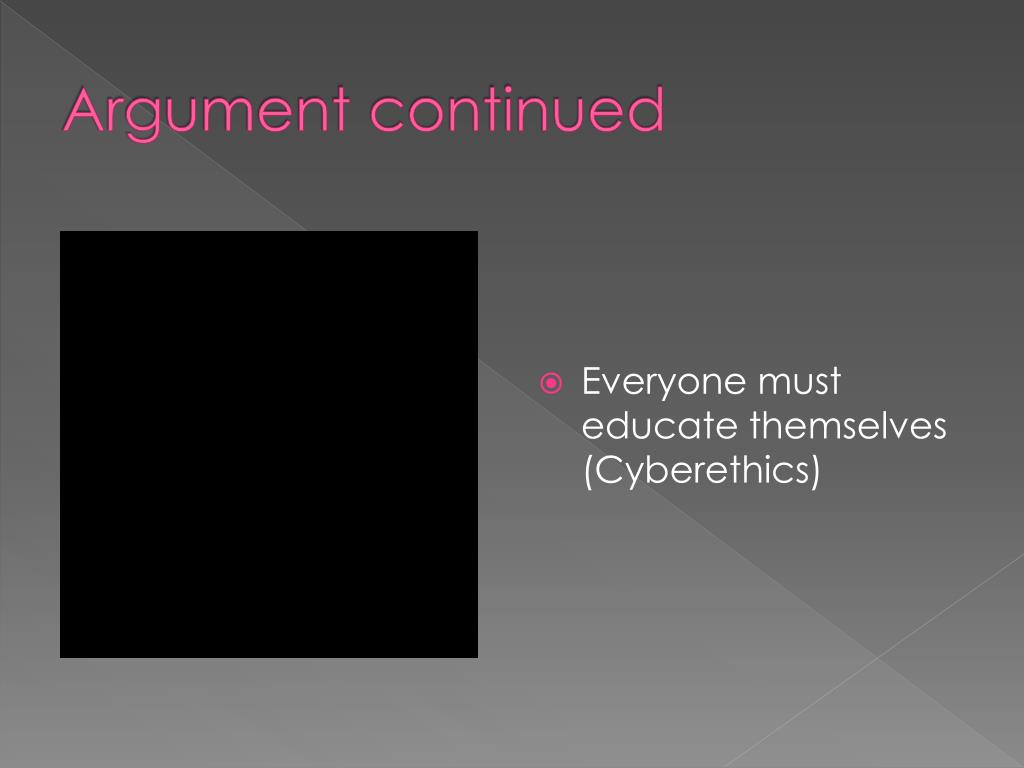 Argument continued

Everyone must educate themselves (Cyberethics)